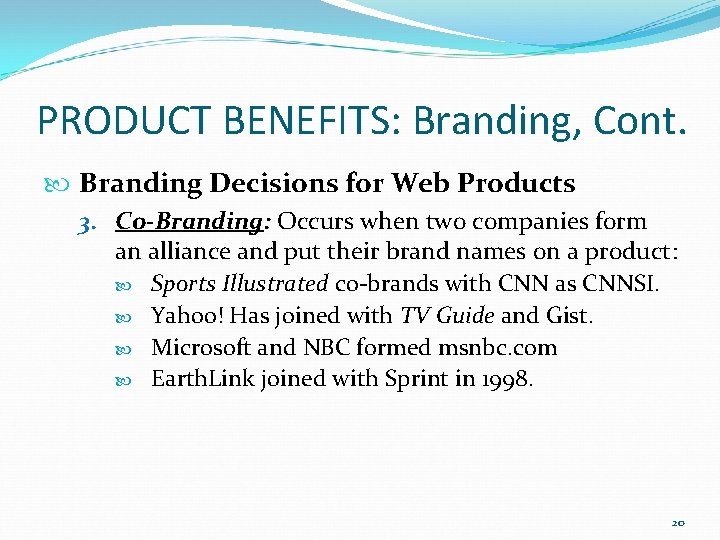 PRODUCT BENEFITS: Branding, Cont.

Branding Decisions for Web Products

3. Co-Branding: Occurs when two companies form an alliance and put their brand names on a product:

Sports Illustrated co-brands with CNN as CNNSI.

Yahoo! Has joined with TV Guide and Gist.

Microsoft and NBC formed msnbc.com

EarthLink joined with Sprint in 1998.

20